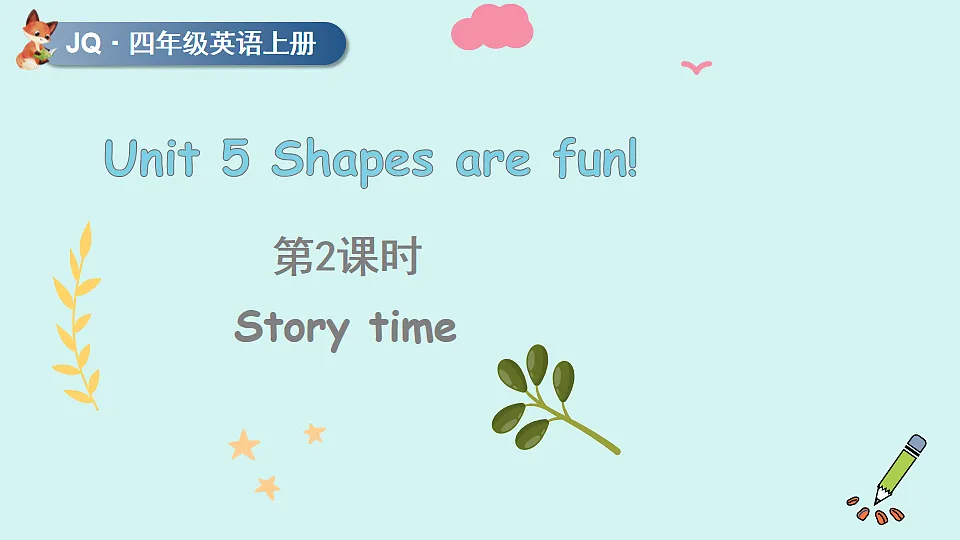 JQ · 四年级英语上册

Unit 5 Shapes are fun!

第2课时

Story time